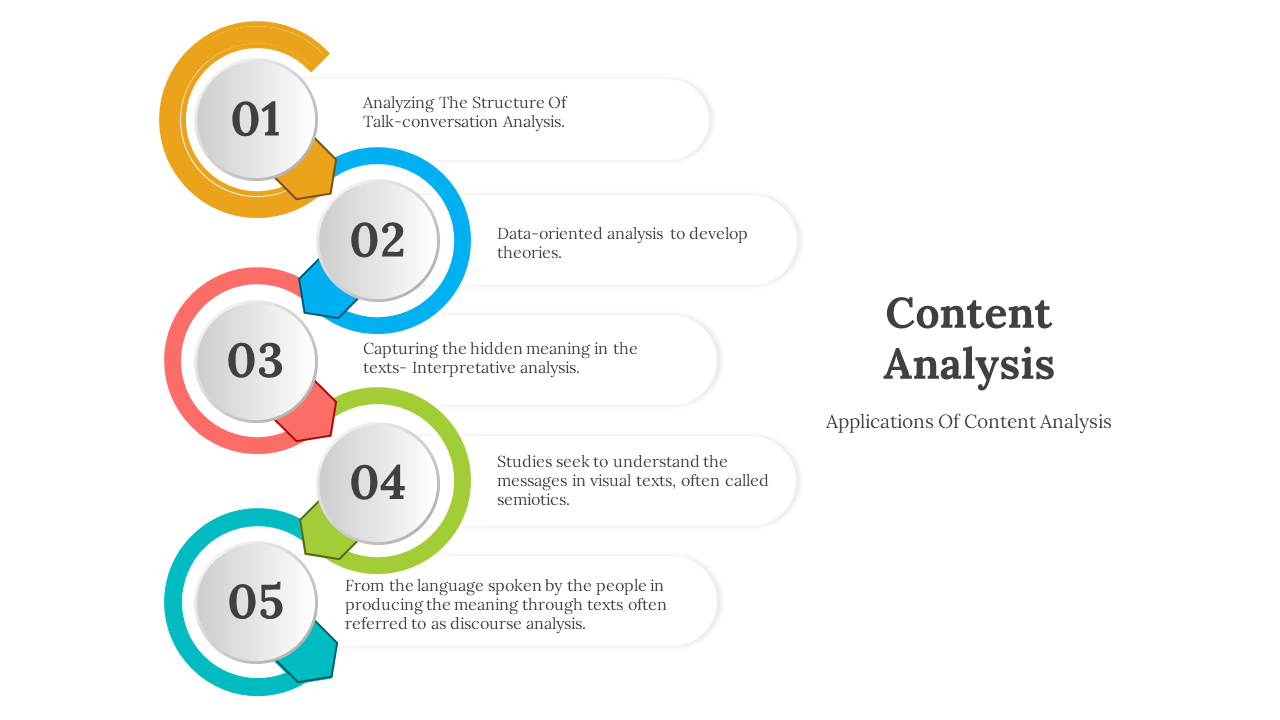 01

Analyzing The Structure Of Talk-conversation Analysis.

02

Data-oriented analysis to develop theories.

03

Capturing the hidden meaning in the texts- Interpretative analysis.

04

Studies seek to understand the messages in visual texts, often called semiotics.

05

From the language spoken by the people in producing the meaning through texts often referred to as discourse analysis.

Content Analysis

Applications Of Content Analysis